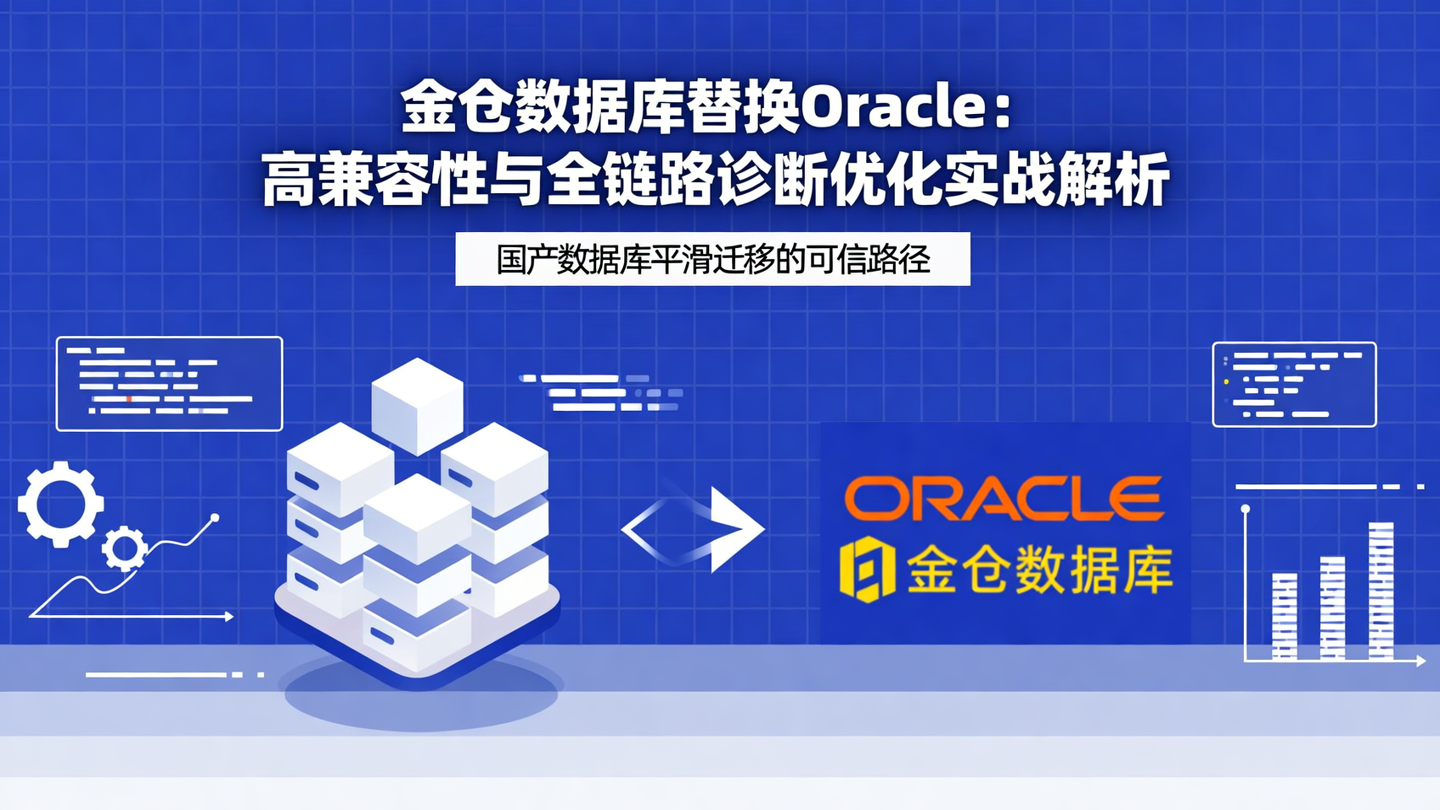 金仓数据库替换Oracle：
高兼容性与全链路诊断优化实战解析

国产数据库平滑迁移的可信路径

ORACLE
金仓数据库